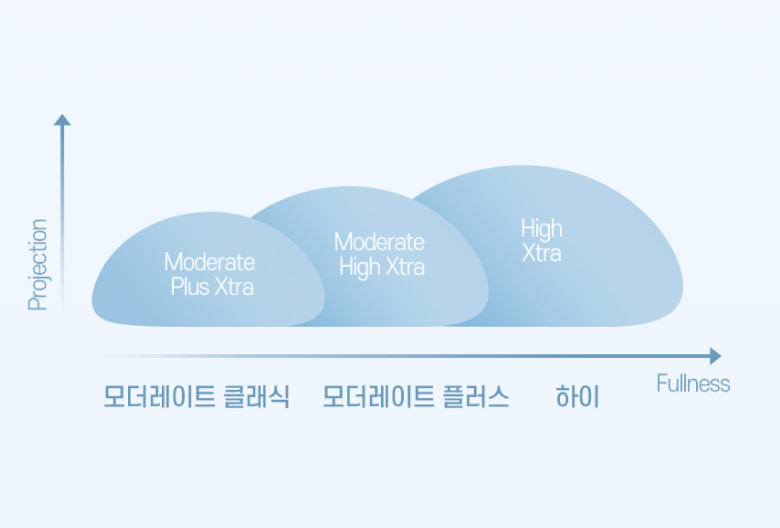 Projection

Moderate Plus Xtra

Moderate High Xtra

High Xtra

Fullness

모더레이트 클래식

모더레이트 플러스

하이